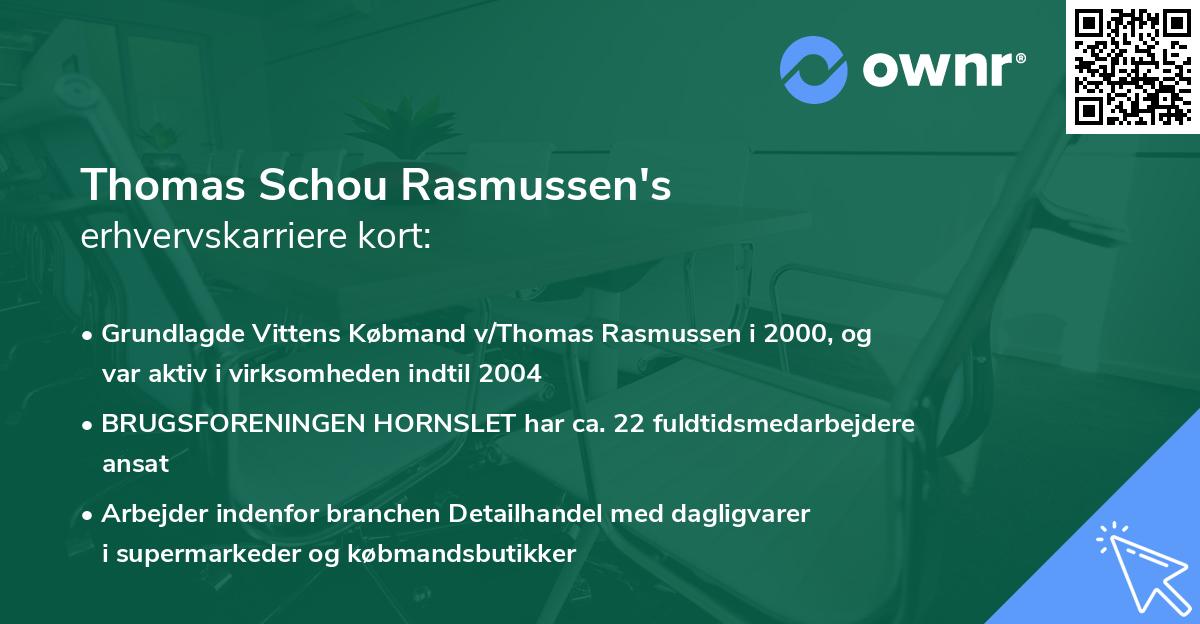 ownr®

Thomas Schou Rasmussen's
erhvervskarriere kort:

• Grundlagde Vittens Købmand v/Thomas Rasmussen i 2000, og var aktiv i virksomheden indtil 2004

• BRUGSFORENINGEN HORNSLET har ca. 22 fuldtidsmedarbejdere ansat

• Arbejder indenfor branchen Detailhandel med dagligvarer i supermarkeder og købmandsbutikker